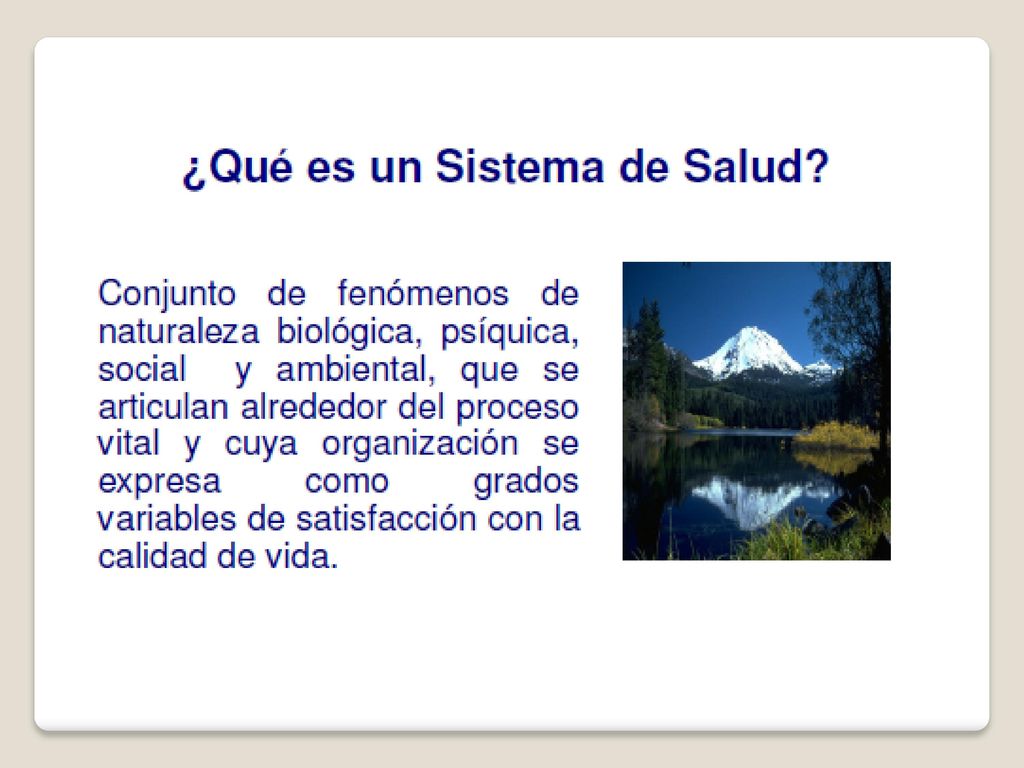 ¿Qué es un Sistema de Salud?

Conjunto de fenómenos de naturaleza biológica, psíquica, social y ambiental, que se articulan alrededor del proceso vital y cuya organización se expresa como grados variables de satisfacción con la calidad de vida.